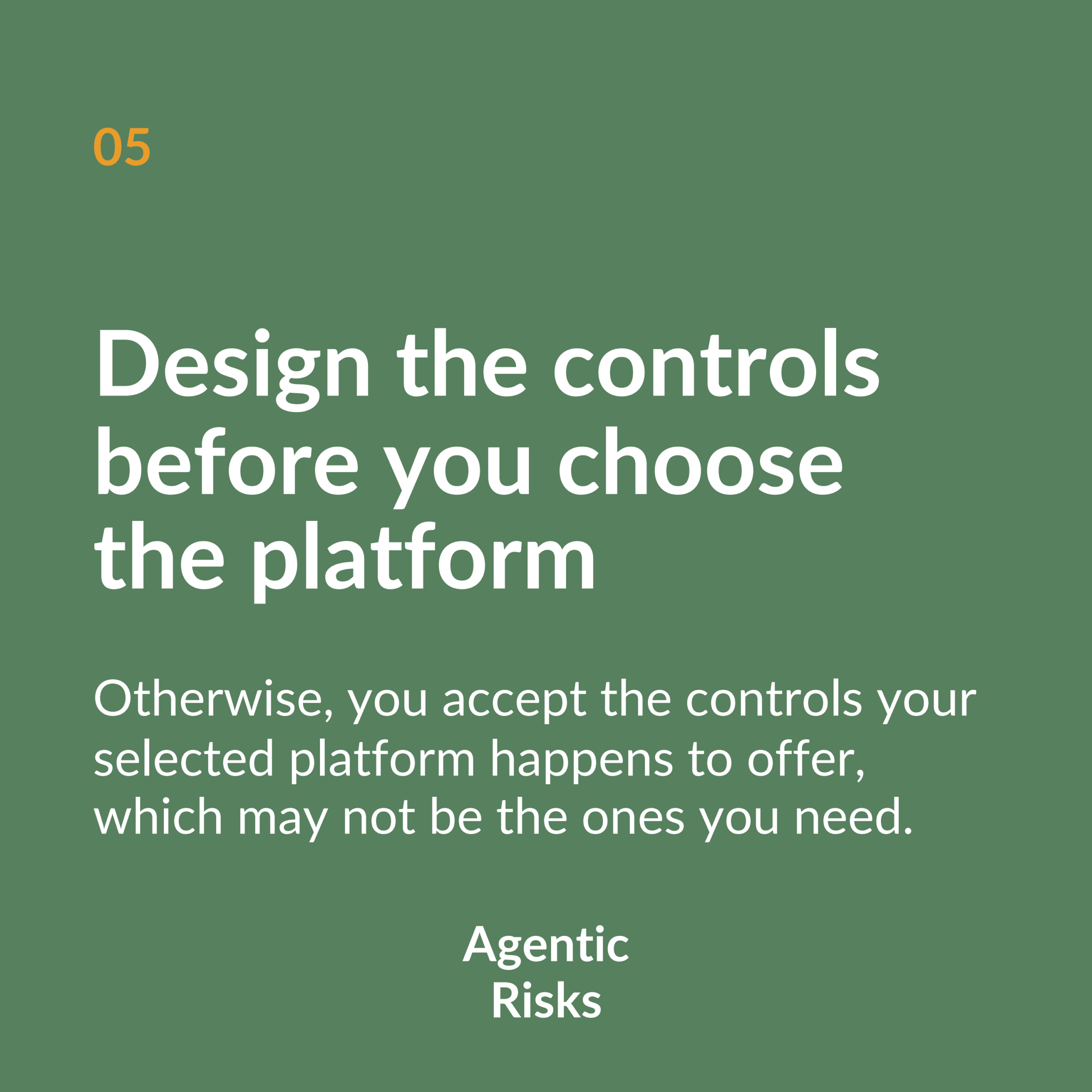 05

Design the controls before you choose the platform

Otherwise, you accept the controls your selected platform happens to offer, which may not be the ones you need.

Agentic
Risks